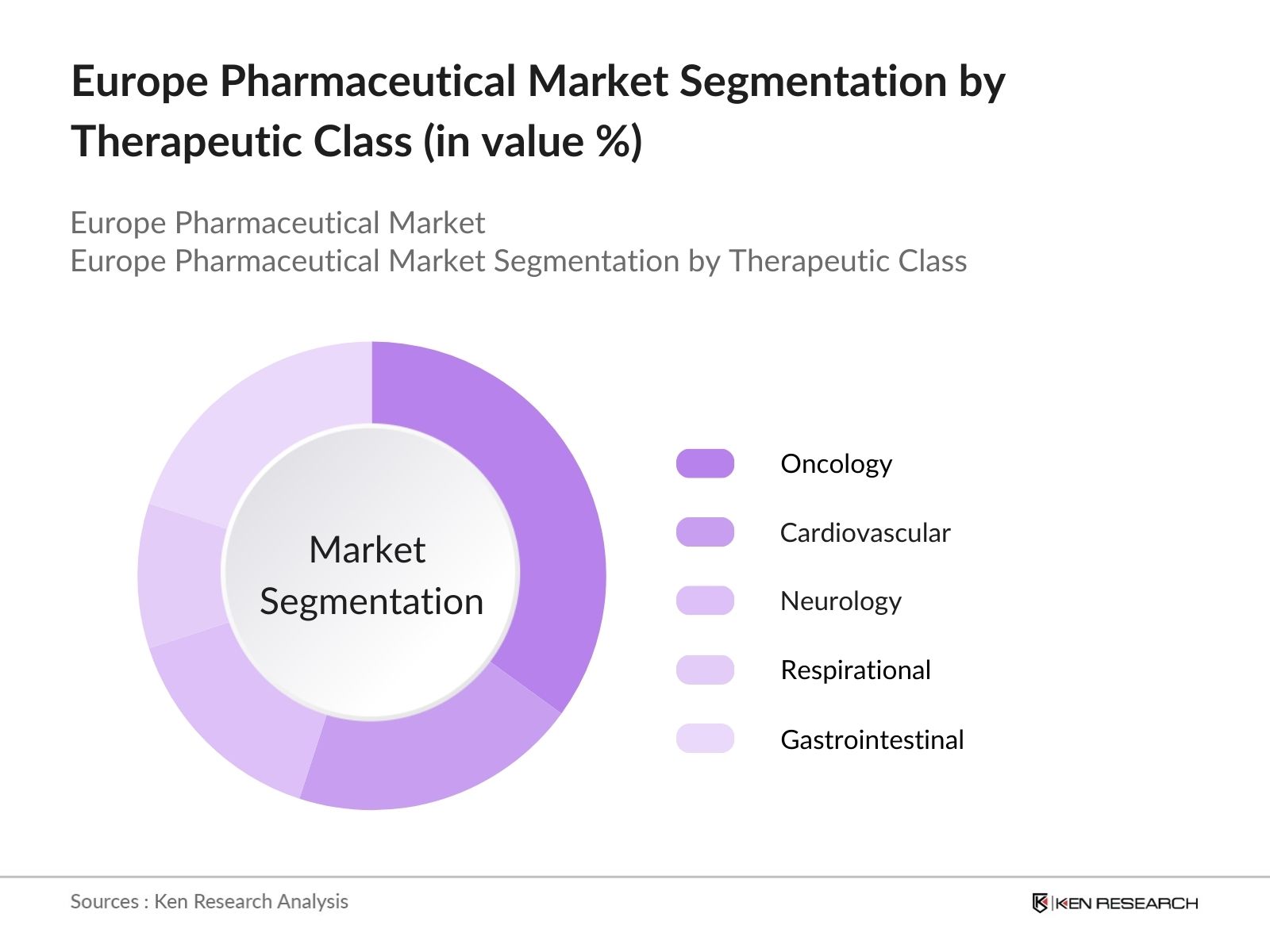 Europe Pharmaceutical Market Segmentation by Therapeutic Class (in value %)

Europe Pharmaceutical Market
Europe Pharmaceutical Market Segmentation by Therapeutic Class

Market Segmentation

Oncology
Cardiovascular
Neurology
Respirational
Gastrointestinal

Sources : Ken Research Analysis

KEN RESEARCH